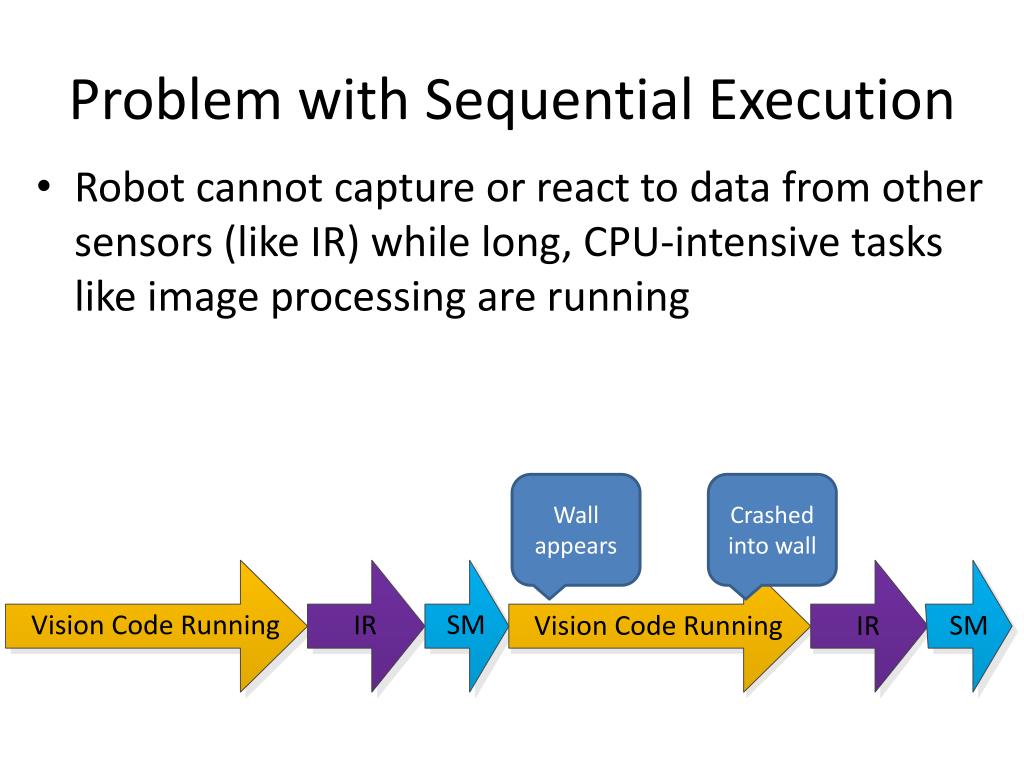 Problem with Sequential Execution

• Robot cannot capture or react to data from other sensors (like IR) while long, CPU-intensive tasks like image processing are running

Wall appears

Crashed into wall

Vision Code Running

IR

SM

Vision Code Running

IR

SM